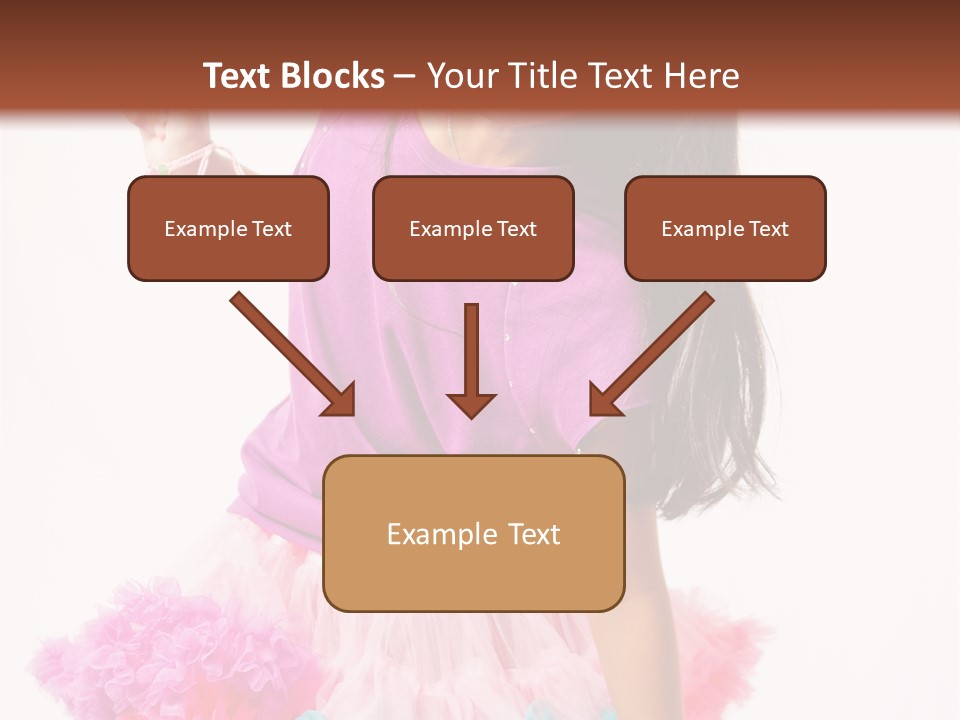 Text Blocks – Your Title Text Here

Example Text

Example Text

Example Text

Example Text